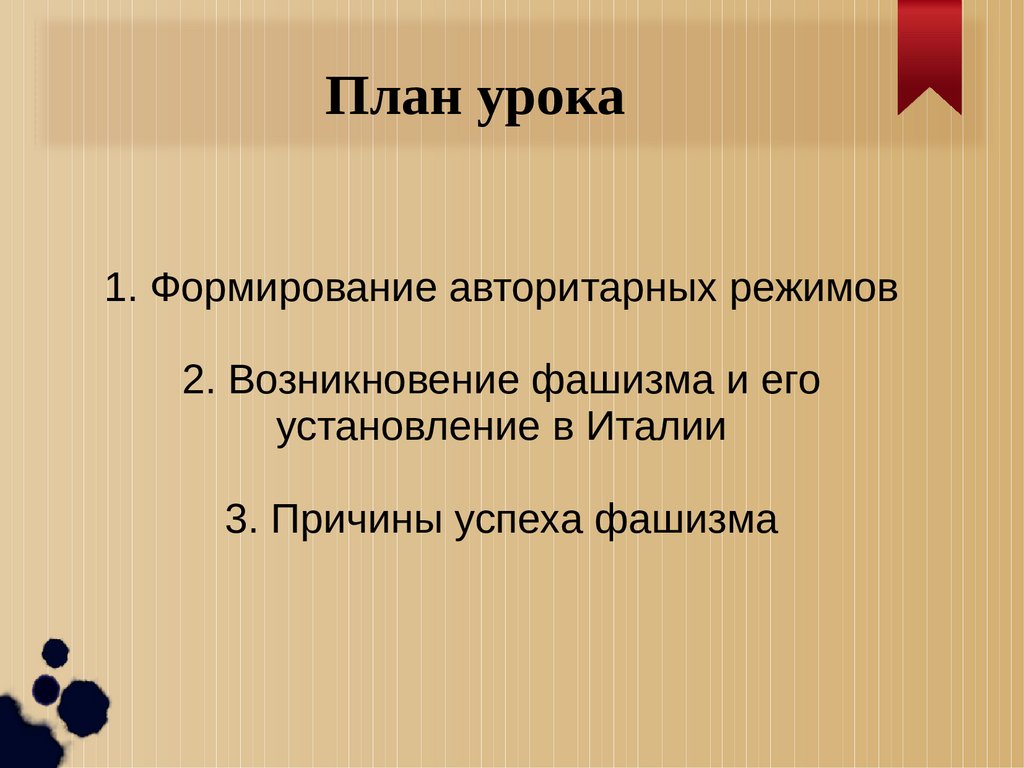 План урока

1. Формирование авторитарных режимов

2. Возникновение фашизма и его установление в Италии

3. Причины успеха фашизма